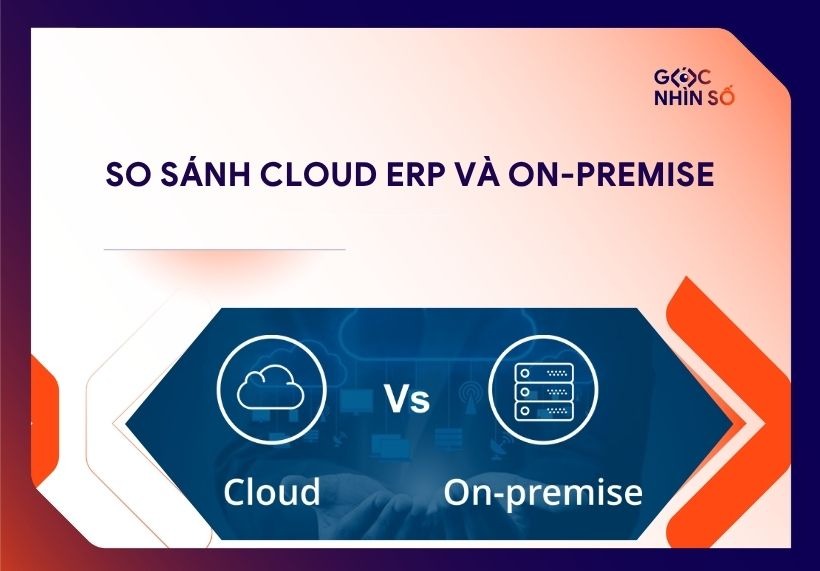 GÓC NHÌN SỐ

SO SÁNH CLOUD ERP VÀ ON-PREMISE

Vs

Cloud

On-premise